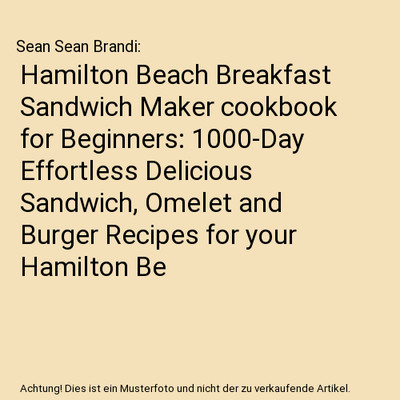 Sean Sean Brandi:

Hamilton Beach Breakfast Sandwich Maker cookbook for Beginners: 1000-Day Effortless Delicious Sandwich, Omelet and Burger Recipes for your Hamilton Be

Achtung! Dies ist ein Musterfoto und nicht der zu verkaufende Artikel.